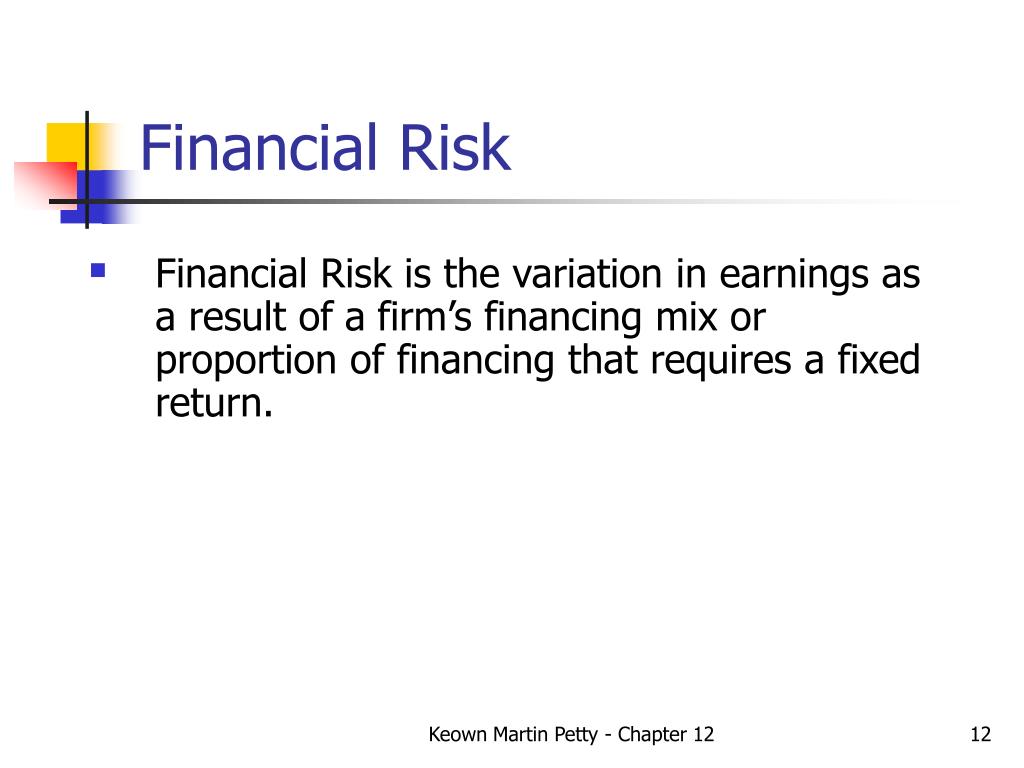 Financial Risk

Financial Risk is the variation in earnings as a result of a firm’s financing mix or proportion of financing that requires a fixed return.

Keown Martin Petty - Chapter 12

12